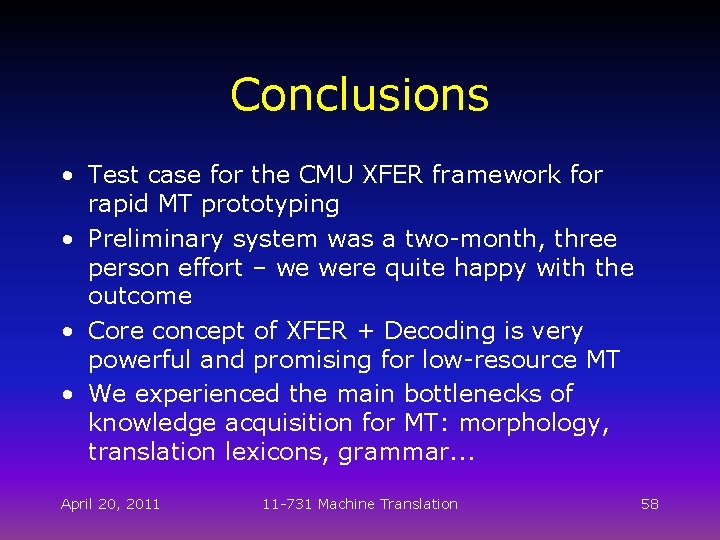 Conclusions

• Test case for the CMU XFER framework for rapid MT prototyping
• Preliminary system was a two-month, three person effort – we were quite happy with the outcome
• Core concept of XFER + Decoding is very powerful and promising for low-resource MT
• We experienced the main bottlenecks of knowledge acquisition for MT: morphology, translation lexicons, grammar...

April 20, 2011 11-731 Machine Translation 58